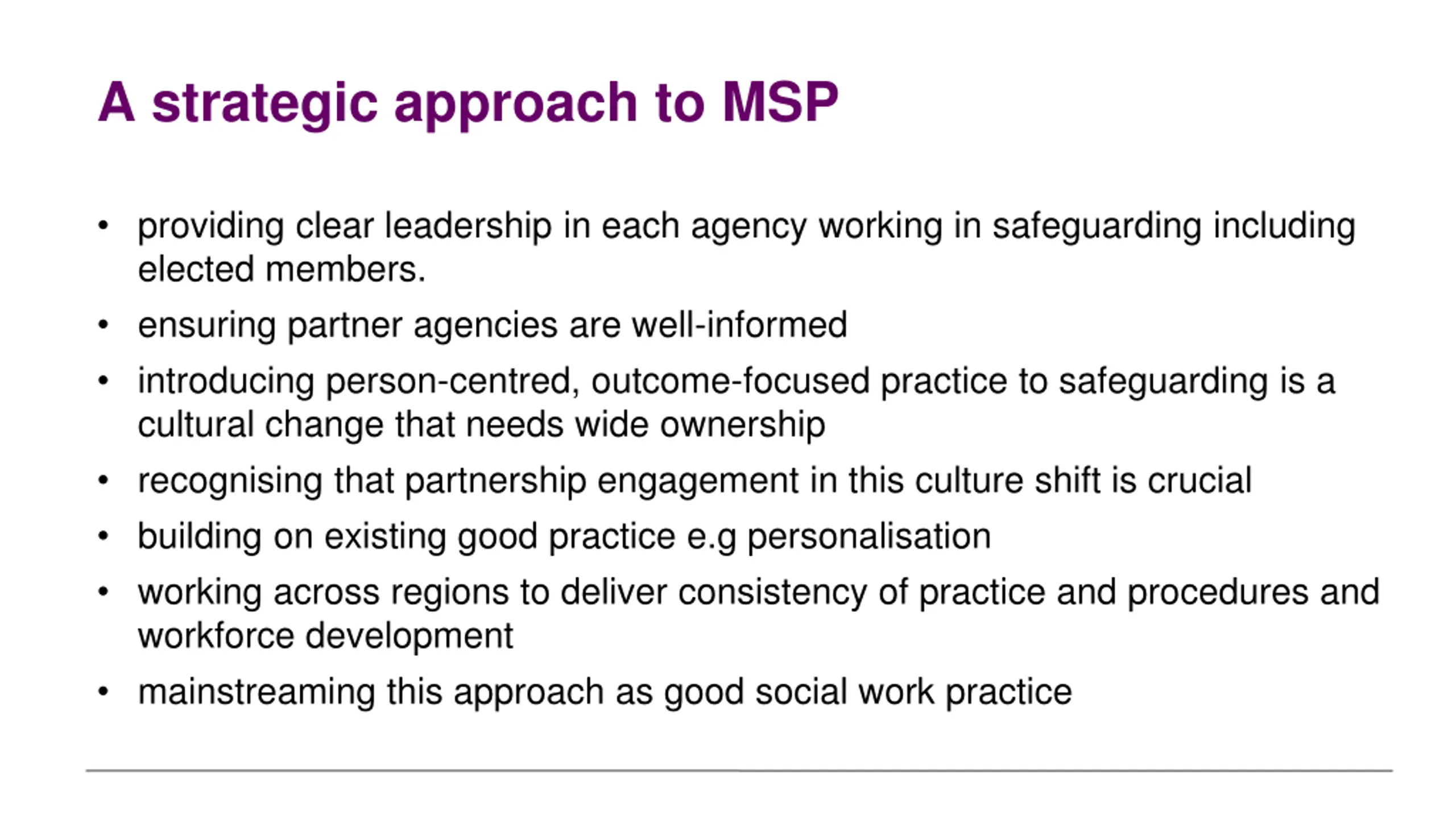 A strategic approach to MSP

• providing clear leadership in each agency working in safeguarding including elected members.
• ensuring partner agencies are well-informed
• introducing person-centred, outcome-focused practice to safeguarding is a cultural change that needs wide ownership
• recognising that partnership engagement in this culture shift is crucial
• building on existing good practice e.g personalisation
• working across regions to deliver consistency of practice and procedures and workforce development
• mainstreaming this approach as good social work practice